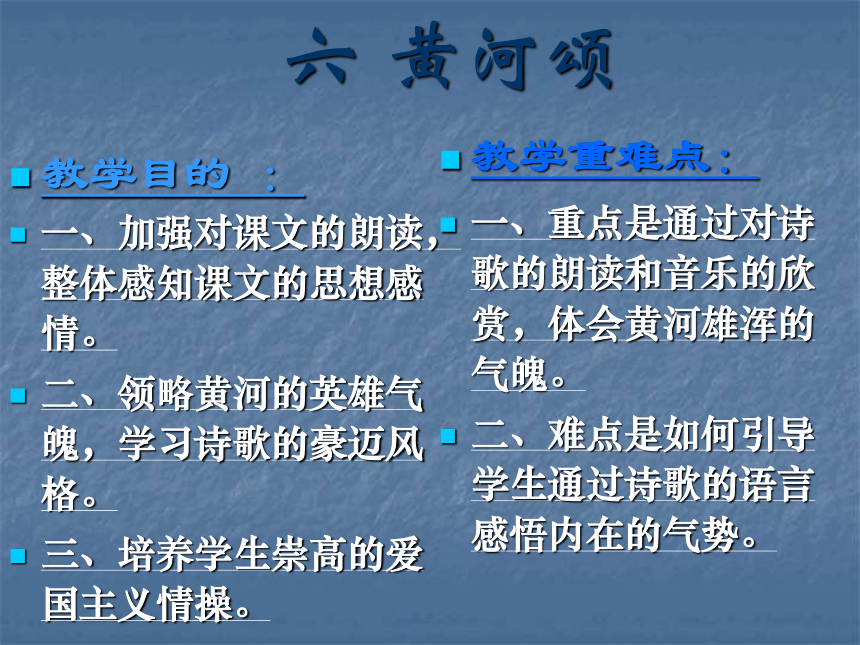 六 黄河颂

教学目的 ：

一、加强对课文的朗读，整体感知课文的思想感情。

二、领略黄河的英雄气魄，学习诗歌的豪迈风格。

三、培养学生崇高的爱国主义情操。

教学重难点：

一、重点是通过对诗歌的朗读和音乐的欣赏，体会黄河雄浑的气魄。

二、难点是如何引导学生通过诗歌的语言感悟内在的气势。